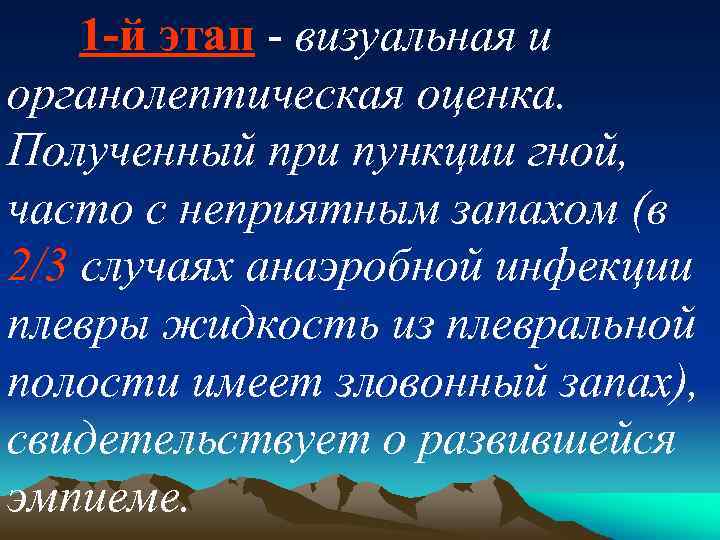 1-й этап - визуальная и органолептическая оценка. Полученный при пункции гной, часто с неприятным запахом (в 2/3 случаях анаэробной инфекции плевры жидкость из плевральной полости имеет зловонный запах), свидетельствует о развившейся эмпиеме.